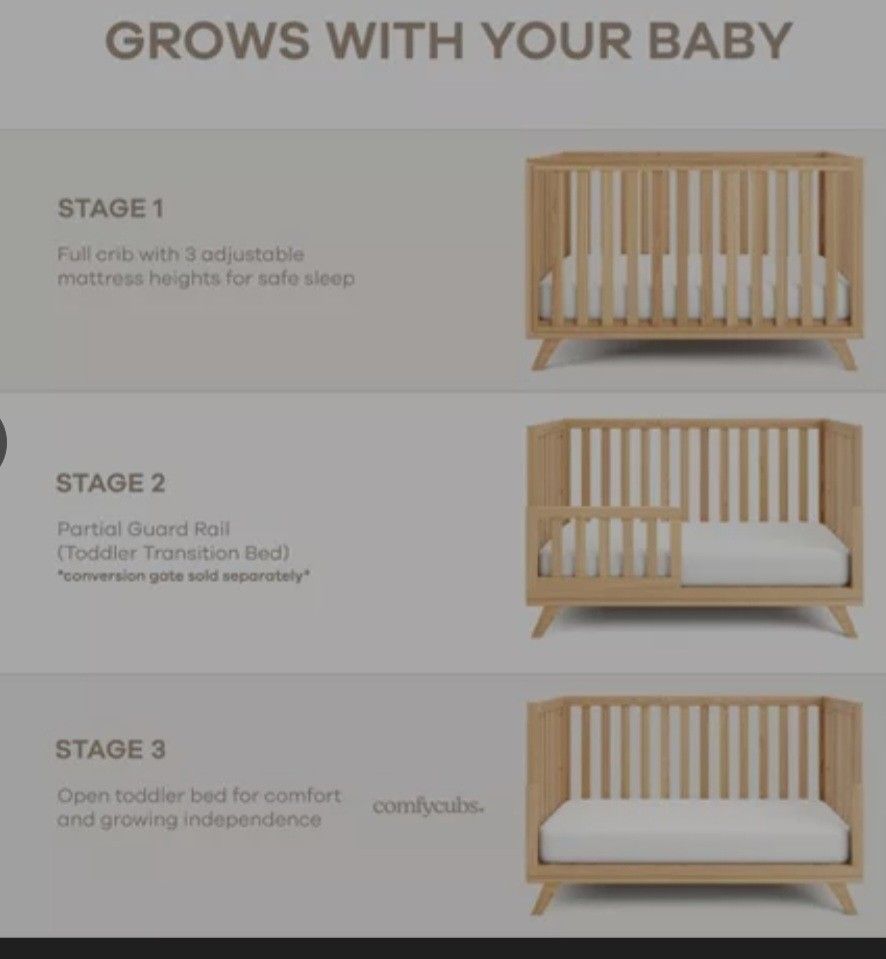 GROWS WITH YOUR BABY

STAGE 1

Full crib with 3 adjustable mattress heights for safe sleep

STAGE 2

Partial Guard Rail (Toddler Transition Bed)
*conversion gate sold separately*

STAGE 3

Open toddler bed for comfort and growing independence

comfycubs.